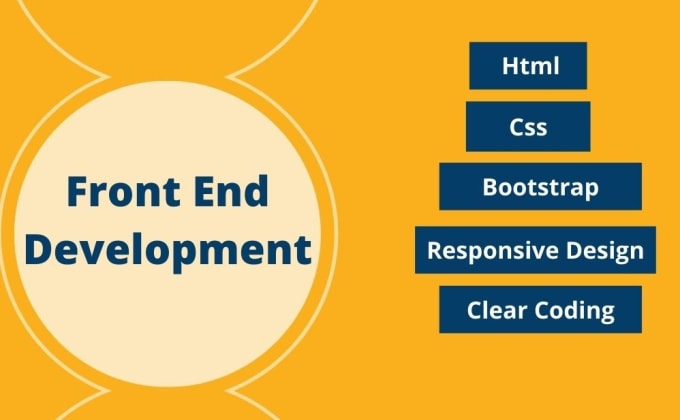 Front End Development

Html

Css

Bootstrap

Responsive Design

Clear Coding